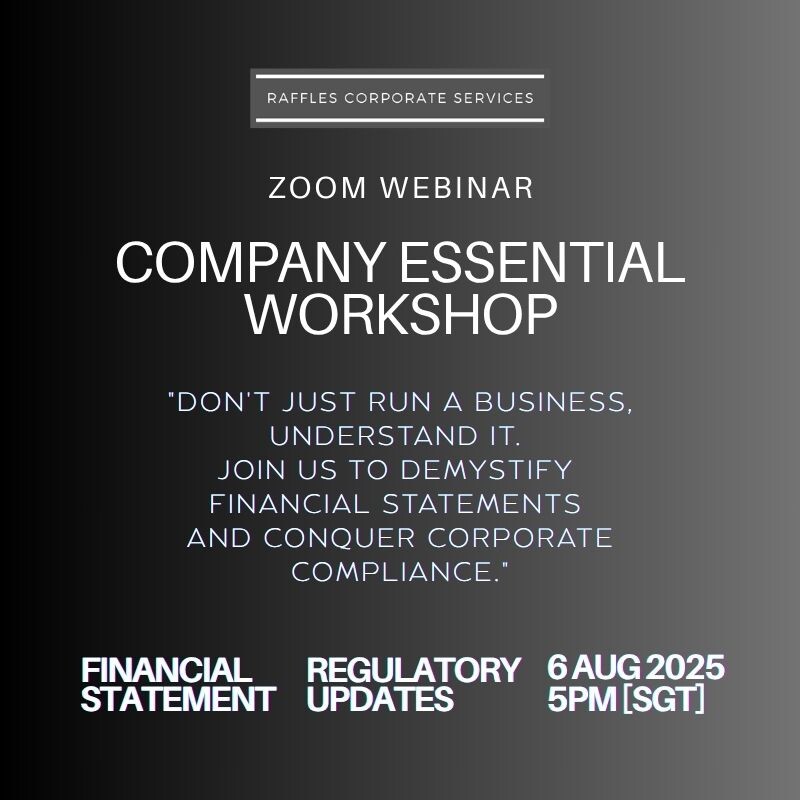 RAFFLES CORPORATE SERVICES

ZOOM WEBINAR

COMPANY ESSENTIAL WORKSHOP

"DON'T JUST RUN A BUSINESS, UNDERSTAND IT.
JOIN US TO DEMYSTIFY FINANCIAL STATEMENTS AND CONQUER CORPORATE COMPLIANCE."

FINANCIAL STATEMENT

REGULATORY UPDATES

6 AUG 2025
5PM [SGT]